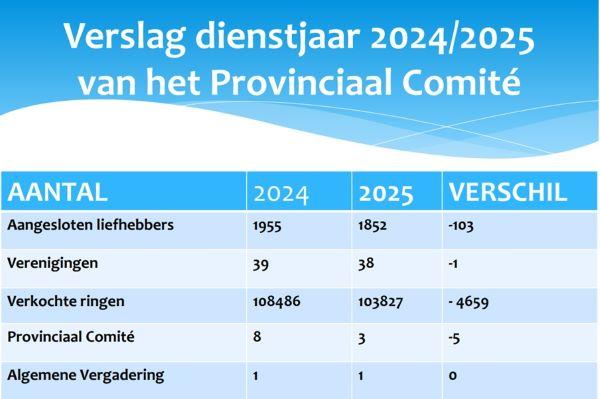 Verslag dienstjaar 2024/2025 van het Provinciaal Comité

| AANTAL | 2024 | 2025 | VERSCHIL |
|---|---|---|---|
| Aangesloten liefhebbers | 1955 | 1852 | -103 |
| Verenigingen | 39 | 38 | -1 |
| Verkochte ringen | 108486 | 103827 | - 4659 |
| Provinciaal Comité | 8 | 3 | -5 |
| Algemene Vergadering | 1 | 1 | 0 |